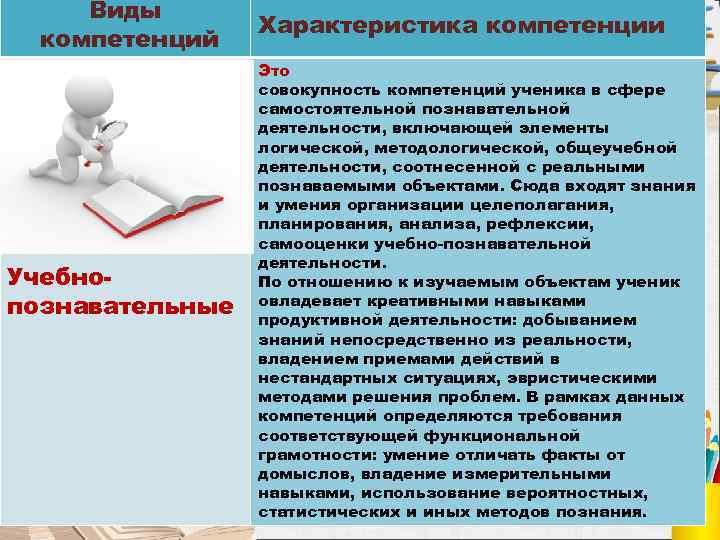 | Виды компетенций | Характеристика компетенции |
|---|---|
| Учебно-познавательные | Это совокупность компетенций ученика в сфере самостоятельной познавательной деятельности, включающей элементы логической, методологической, общеучебной деятельности, соотнесенной с реальными познаваемыми объектами. Сюда входят знания и умения организации целеполагания, планирования, анализа, рефлексии, самооценки учебно-познавательной деятельности. По отношению к изучаемым объектам ученик овладевает креативными навыками продуктивной деятельности: добыванием знаний непосредственно из реальности, владением приемами действий в нестандартных ситуациях, эвристическими методами решения проблем. В рамках данных компетенций определяются требования соответствующей функциональной грамотности: умение отличать факты от домыслов, владение измерительными навыками, использование вероятностных, статистических и иных методов познания. |